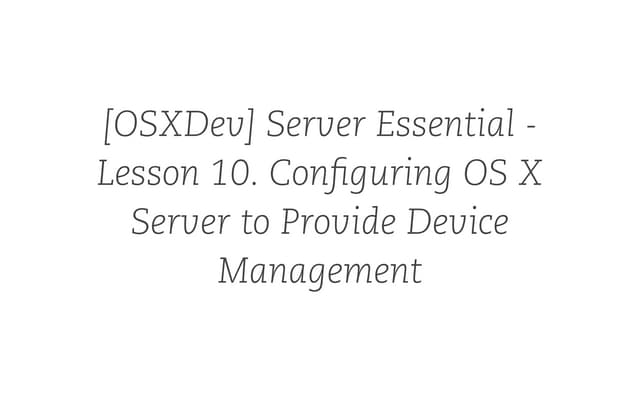 [OSXDev] Server Essential - Lesson 10. Configuring OS X Server to Provide Device Management